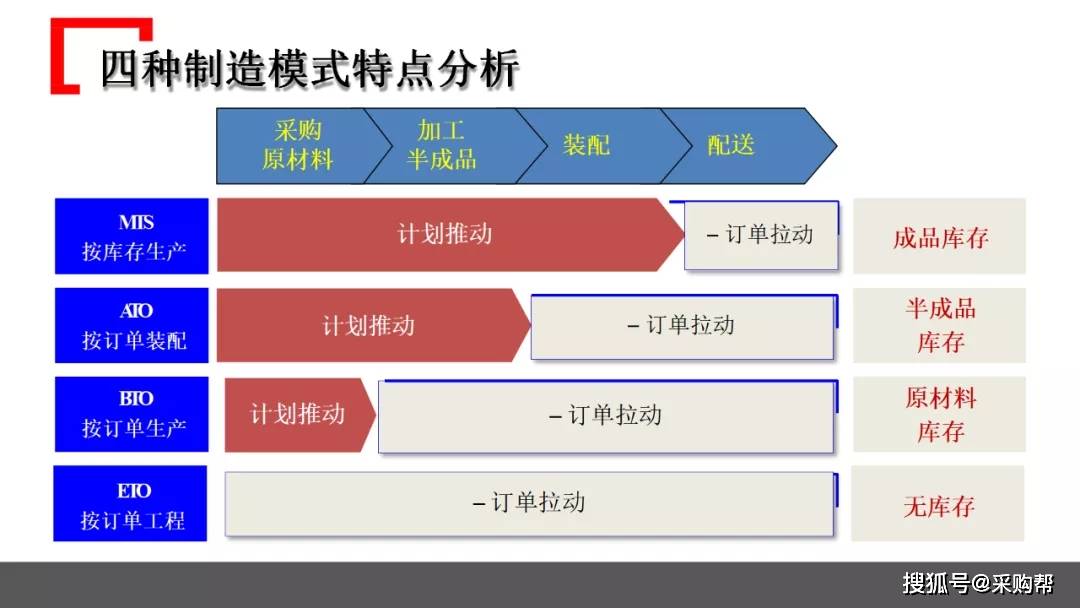 四种制造模式特点分析

采购
原材料

加工
半成品

装配

配送

MTS
按库存生产

计划推动

– 订单拉动

成品库存

ATO
按订单装配

计划推动

– 订单拉动

半成品
库存

BTO
按订单生产

计划推动

– 订单拉动

原材料
库存

ETO
按订单工程

– 订单拉动

无库存

搜狐号@采购帮